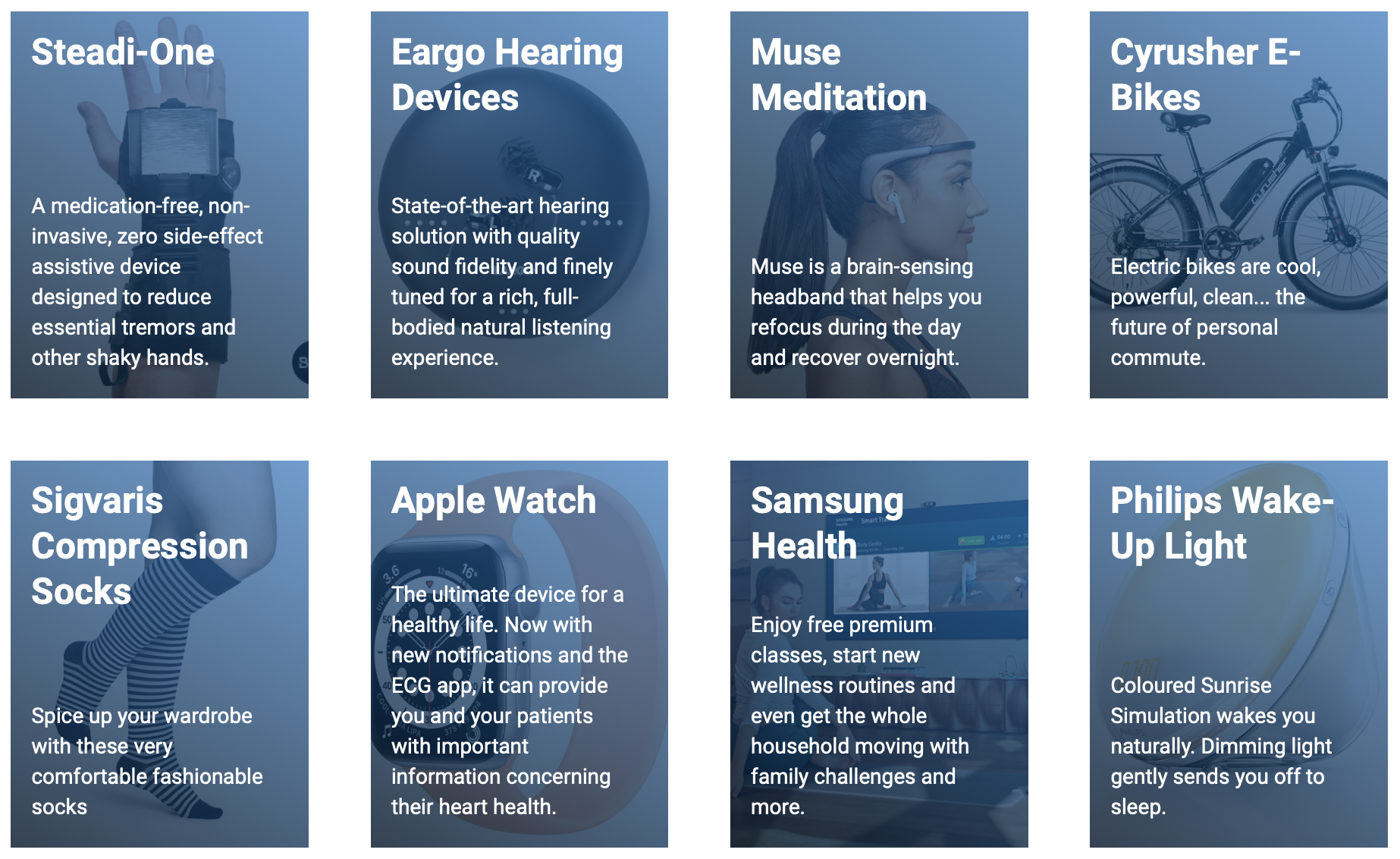 Steadi-One

A medication-free, non-invasive, zero side-effect assistive device designed to reduce essential tremors and other shaky hands.

Eargo Hearing Devices

State-of-the-art hearing solution with quality sound fidelity and finely tuned for a rich, full-bodied natural listening experience.

Muse Meditation

Muse is a brain-sensing headband that helps you refocus during the day and recover overnight.

Cyrusher E-Bikes

Electric bikes are cool, powerful, clean... the future of personal commute.

Sigvaris Compression Socks

Spice up your wardrobe with these very comfortable fashionable socks

Apple Watch

The ultimate device for a healthy life. Now with new notifications and the ECG app, it can provide you and your patients with important information concerning their heart health.

Samsung Health

Enjoy free premium classes, start new wellness routines and even get the whole household moving with family challenges and more.

Philips Wake-Up Light

Coloured Sunrise Simulation wakes you naturally. Dimming light gently sends you off to sleep.